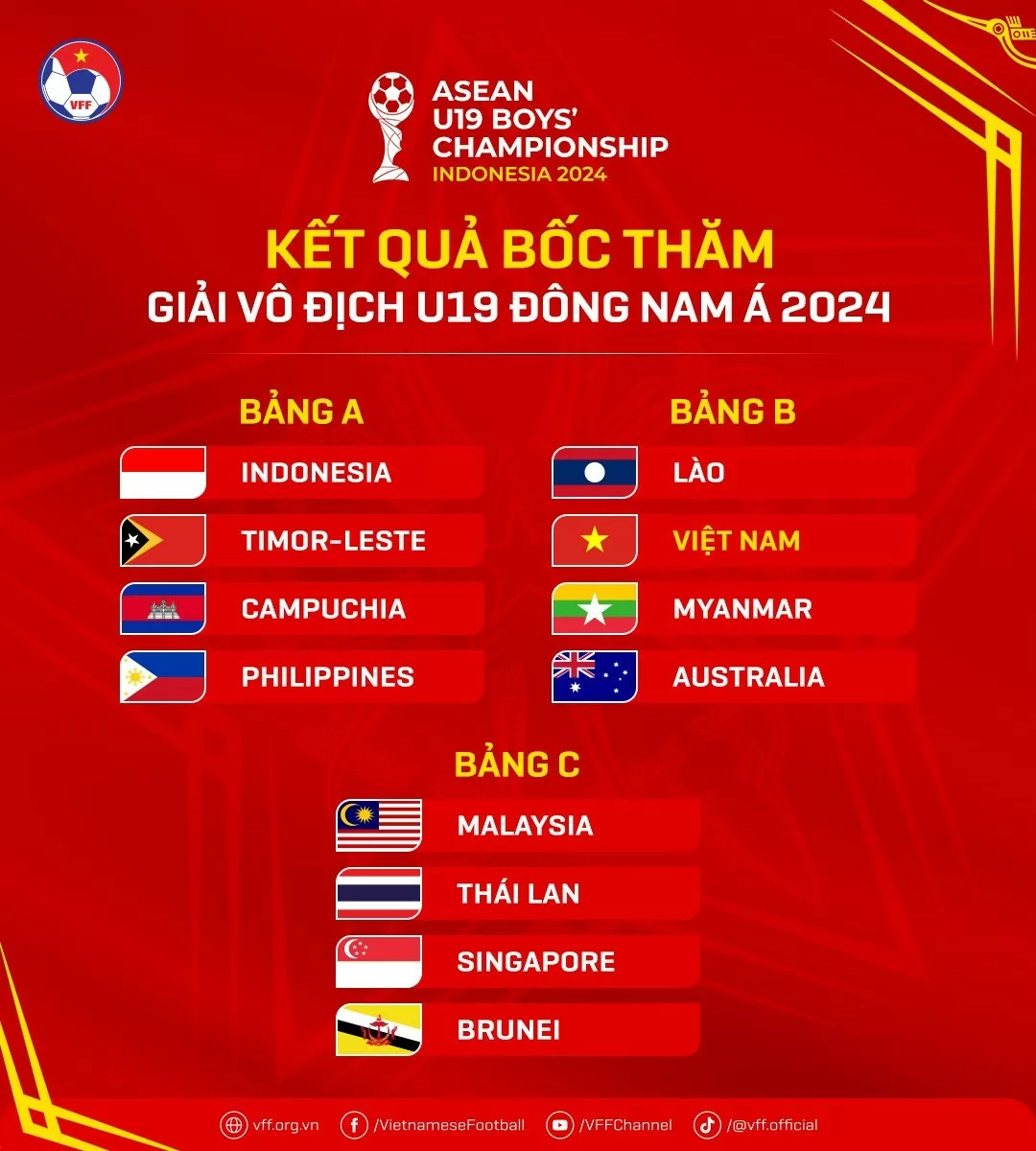 VFF

ASEAN
U19 BOYS'
CHAMPIONSHIP
INDONESIA 2024

KẾT QUẢ BỐC THĂM
GIẢI VÔ ĐỊCH U19 ĐÔNG NAM Á 2024

BẢNG A
INDONESIA
TIMOR-LESTE
CAMPUCHIA
PHILIPPINES

BẢNG B
LÀO
VIỆT NAM
MYANMAR
AUSTRALIA

BẢNG C
MALAYSIA
THÁI LAN
SINGAPORE
BRUNEI

vff.org.vn /VietnameseFootball /VFFChannel /@vff.official